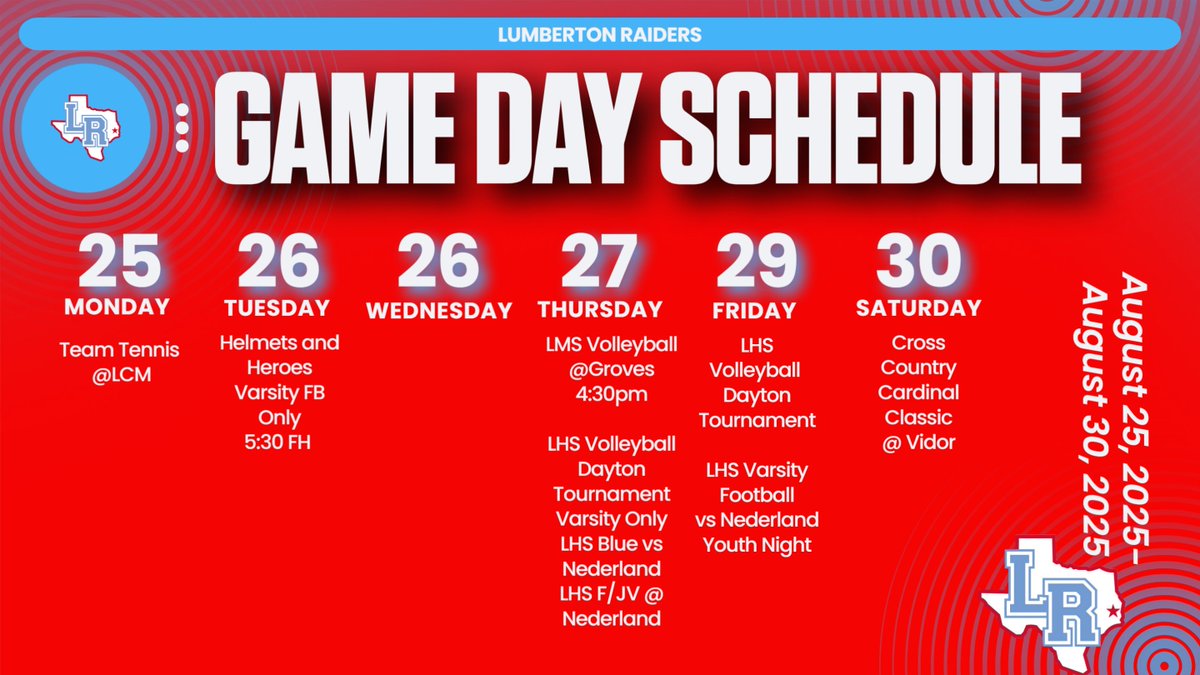 LUMBERTON RAIDERS

LR

GAME DAY SCHEDULE

25
MONDAY
Team Tennis @LCM

26
TUESDAY
Helmets and Heroes Varsity FB Only 5:30 FH

26
WEDNESDAY

27
THURSDAY
LMS Volleyball @Groves 4:30pm

LHS Volleyball Dayton Tournament Varsity Only LHS Blue vs Nederland LHS F/JV @ Nederland

29
FRIDAY
LHS Volleyball Dayton Tournament

LHS Varsity Football vs Nederland Youth Night

30
SATURDAY
Cross Country Cardinal Classic @ Vidor

August 25, 2025- August 30, 2025

LR